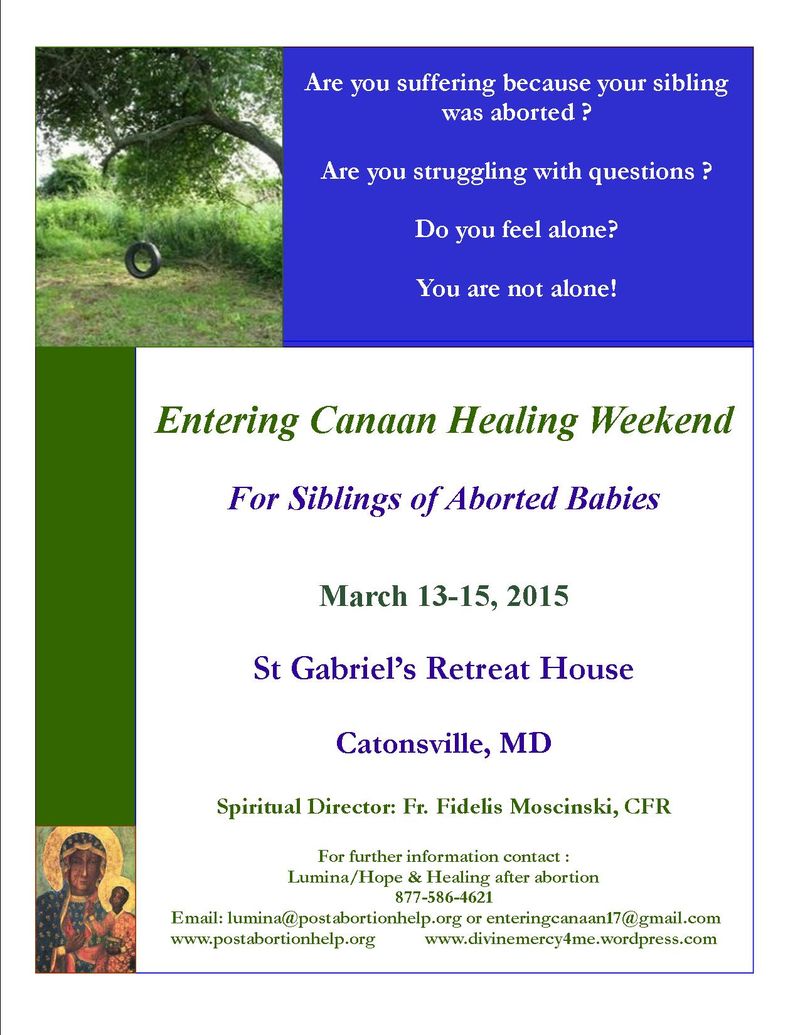 Are you suffering because your sibling was aborted ?

Are you struggling with questions ?

Do you feel alone?

You are not alone!

Entering Canaan Healing Weekend

For Siblings of Aborted Babies

March 13-15, 2015

St Gabriel's Retreat House

Catonsville, MD

Spiritual Director: Fr. Fidelis Moscinski, CFR

For further information contact :
Lumina/Hope & Healing after abortion
877-586-4621
Email: lumina@postabortionhelp.org or enteringcanaan17@gmail.com
www.postabortionhelp.org www.divinemercy4me.wordpress.com